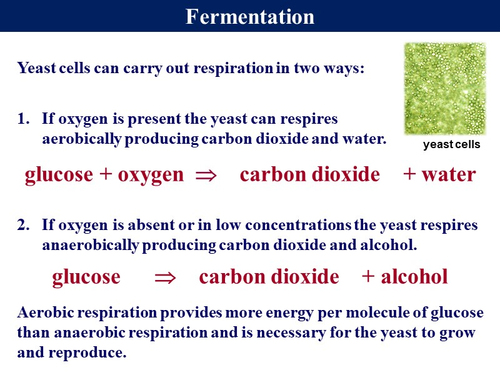 Fermentation

Yeast cells can carry out respiration in two ways:

yeast cells

1. If oxygen is present the yeast can respires aerobically producing carbon dioxide and water.

glucose + oxygen $\Rightarrow$ carbon dioxide + water

2. If oxygen is absent or in low concentrations the yeast respires anaerobically producing carbon dioxide and alcohol.

glucose $\Rightarrow$ carbon dioxide + alcohol

Aerobic respiration provides more energy per molecule of glucose than anaerobic respiration and is necessary for the yeast to grow and reproduce.